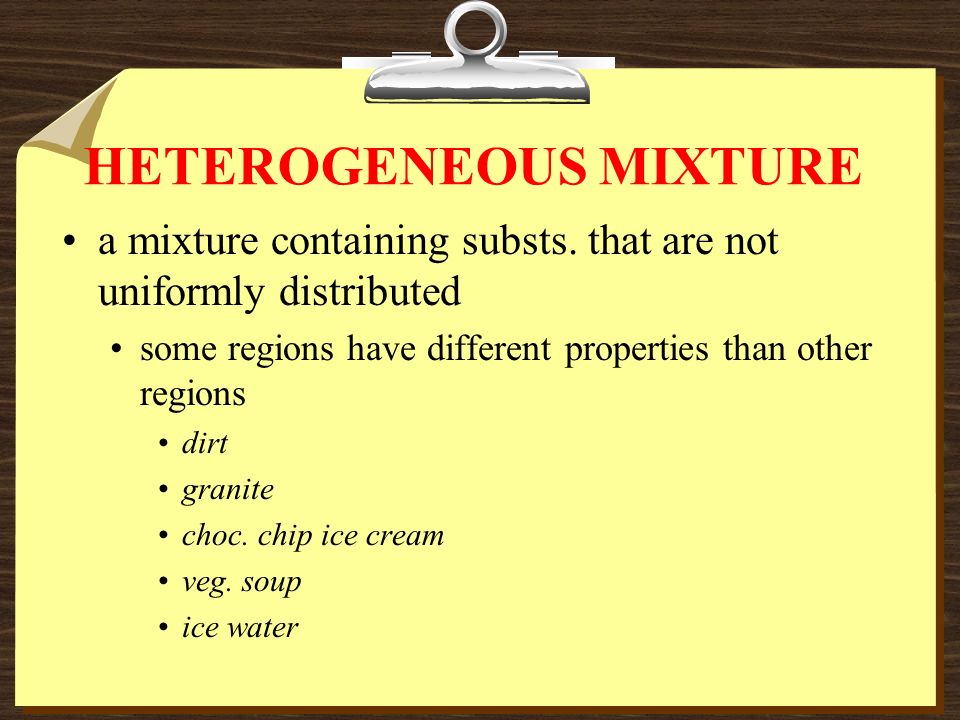 HETEROGENEOUS MIXTURE

• a mixture containing substs. that are not uniformly distributed

• some regions have different properties than other regions

• dirt
• granite
• choc. chip ice cream
• veg. soup
• ice water